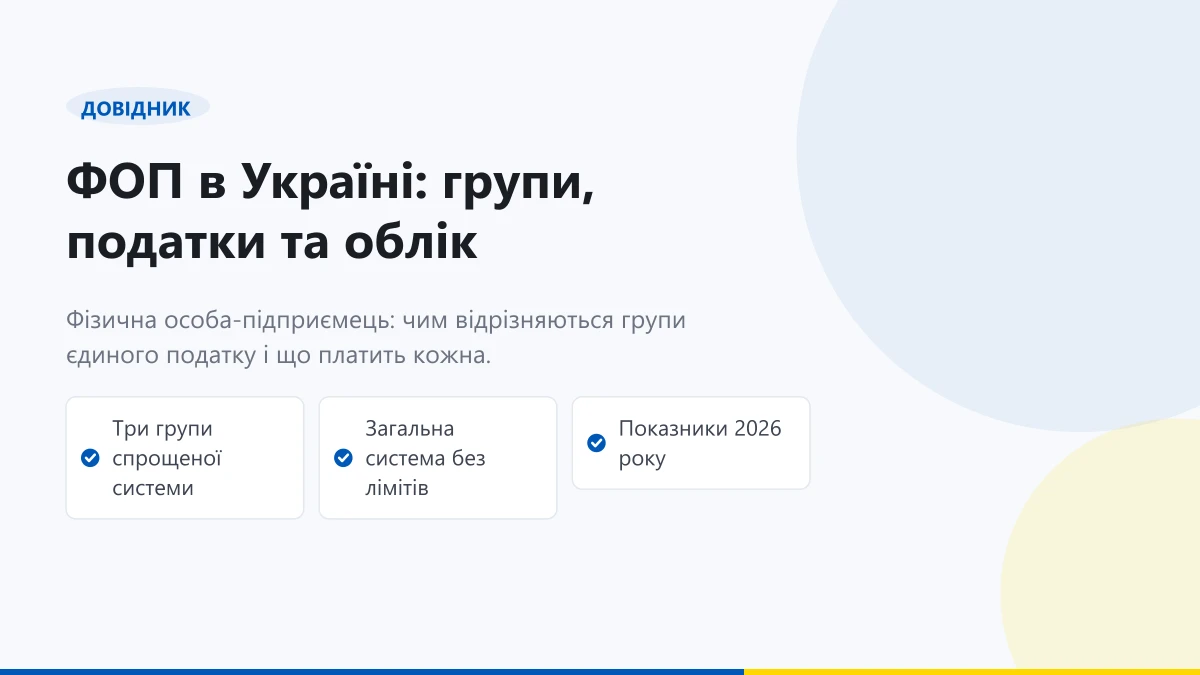 ДОВІДНИК

ФОП в Україні: групи, податки та облік

Фізична особа-підприємець: чим відрізняються групи єдиного податку і що платить кожна.

Три групи спрощеної системи

Загальна система без лімітів

Показники 2026 року